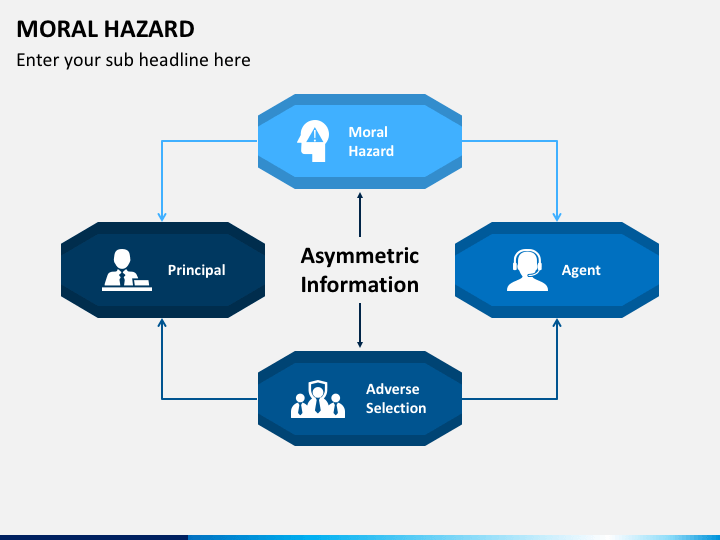 MORAL HAZARD

Enter your sub headline here

Moral Hazard

Principal

Asymmetric Information

Agent

Adverse Selection